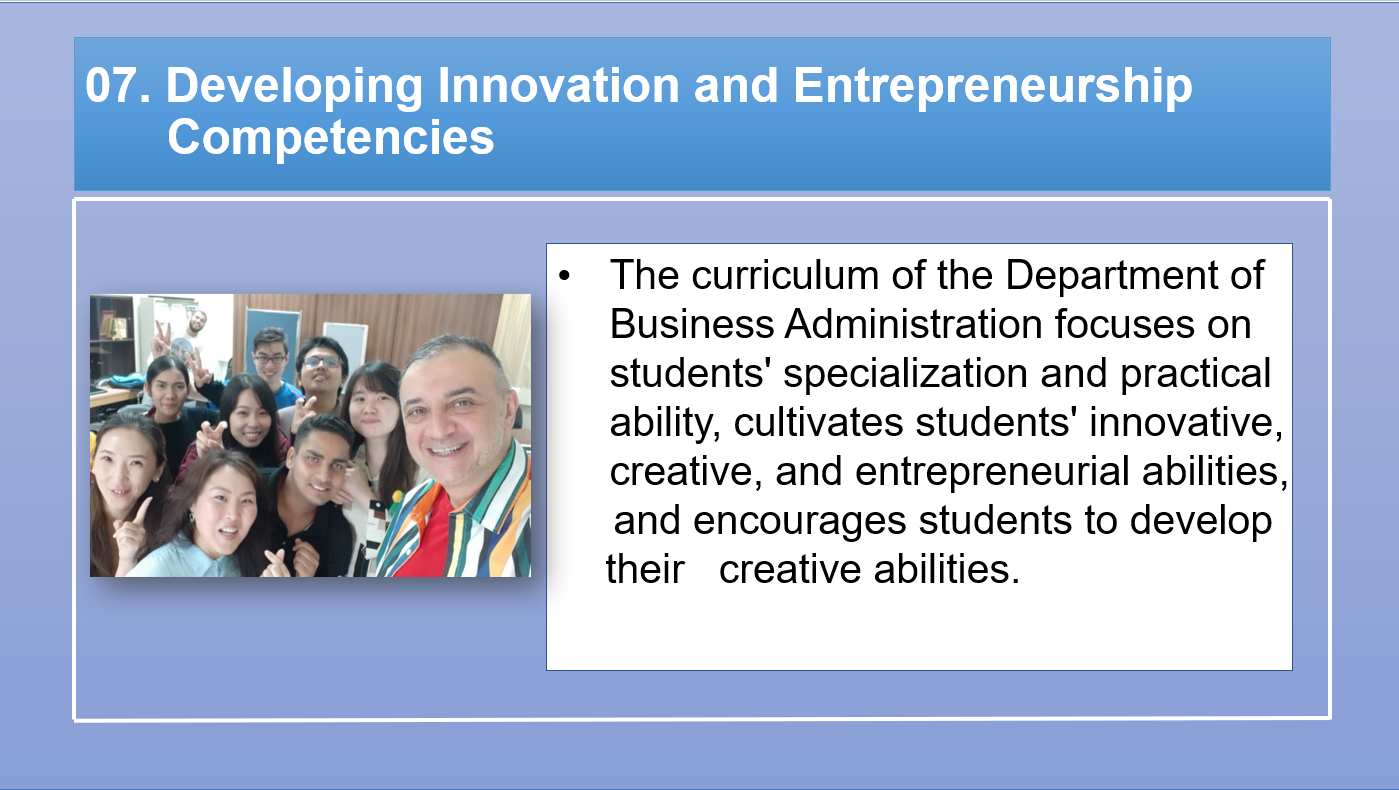 07. Developing Innovation and Entrepreneurship Competencies

• The curriculum of the Department of Business Administration focuses on students' specialization and practical ability, cultivates students' innovative, creative, and entrepreneurial abilities, and encourages students to develop their creative abilities.